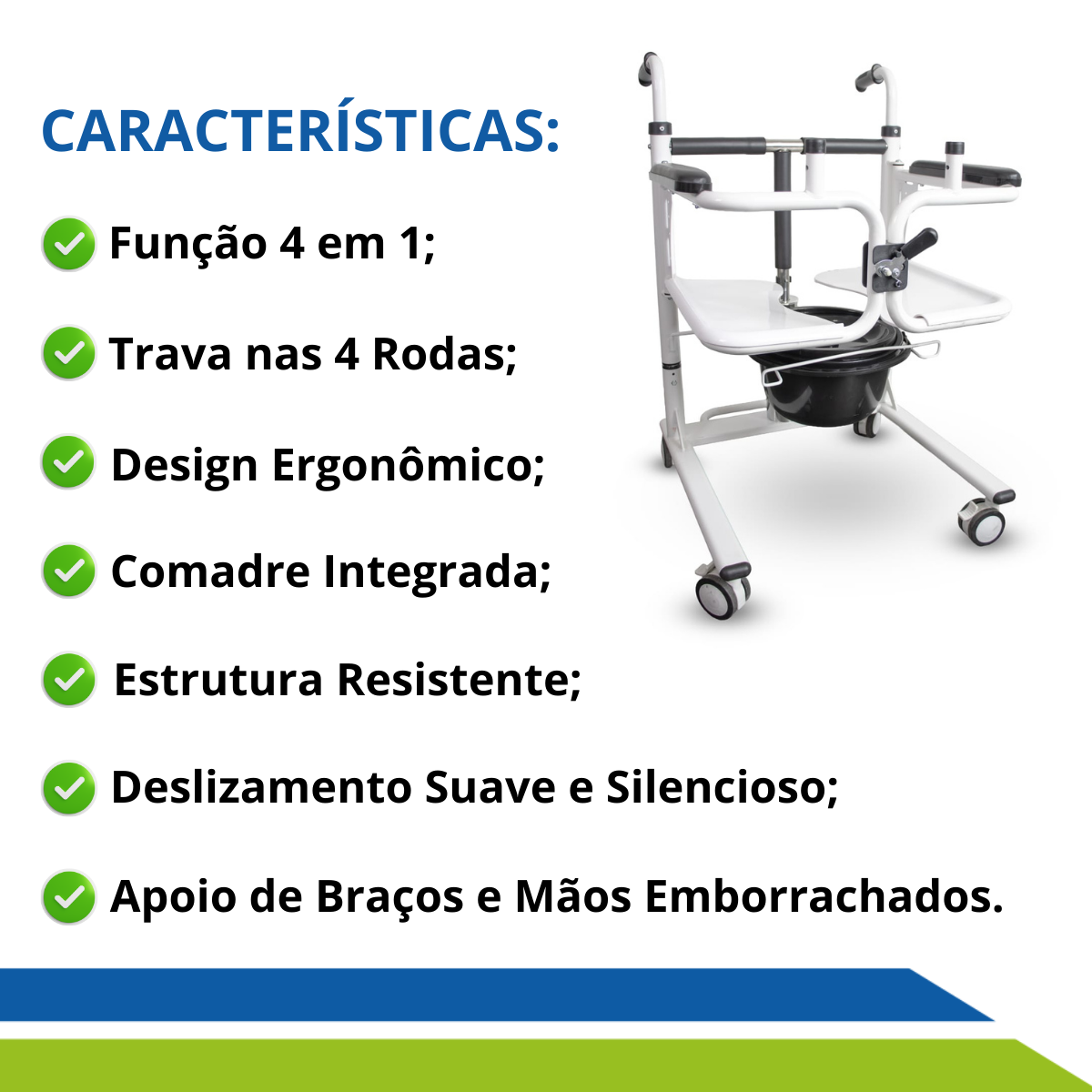 CARACTERÍSTICAS:

Função 4 em 1;

Trava nas 4 Rodas;

Design Ergonômico;

Comadre Integrada;

Estrutura Resistente;

Deslizamento Suave e Silencioso;

Apoio de Braços e Mãos Emborrachados.